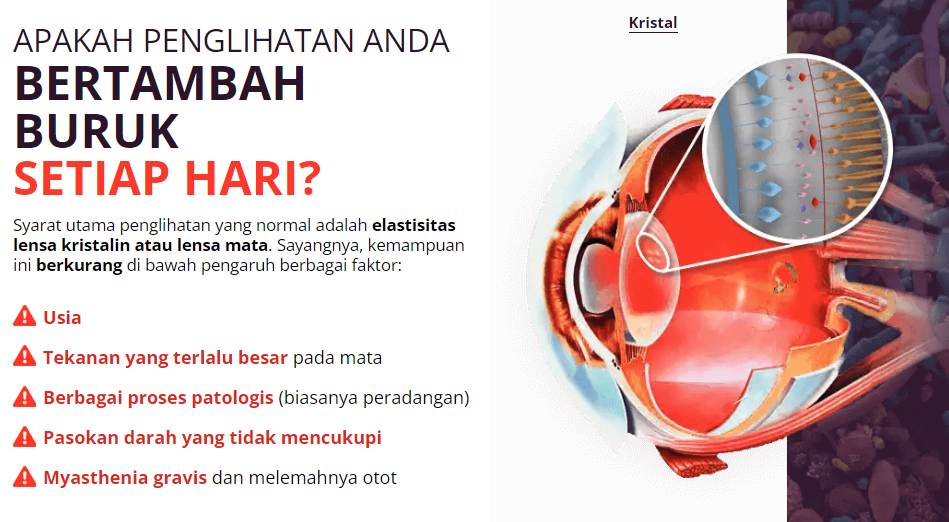 APAKAH PENGLIHATAN ANDA
BERTAMBAH BURUK
SETIAP HARI?

Syarat utama penglihatan yang normal adalah elastisitas lensa kristalin atau lensa mata. Sayangnya, kemampuan ini berkurang di bawah pengaruh berbagai faktor:

Usia

Tekanan yang terlalu besar pada mata

Berbagai proses patologis (biasanya peradangan)

Pasokan darah yang tidak mencukupi

Myasthenia gravis dan melemahnya otot

Kristal